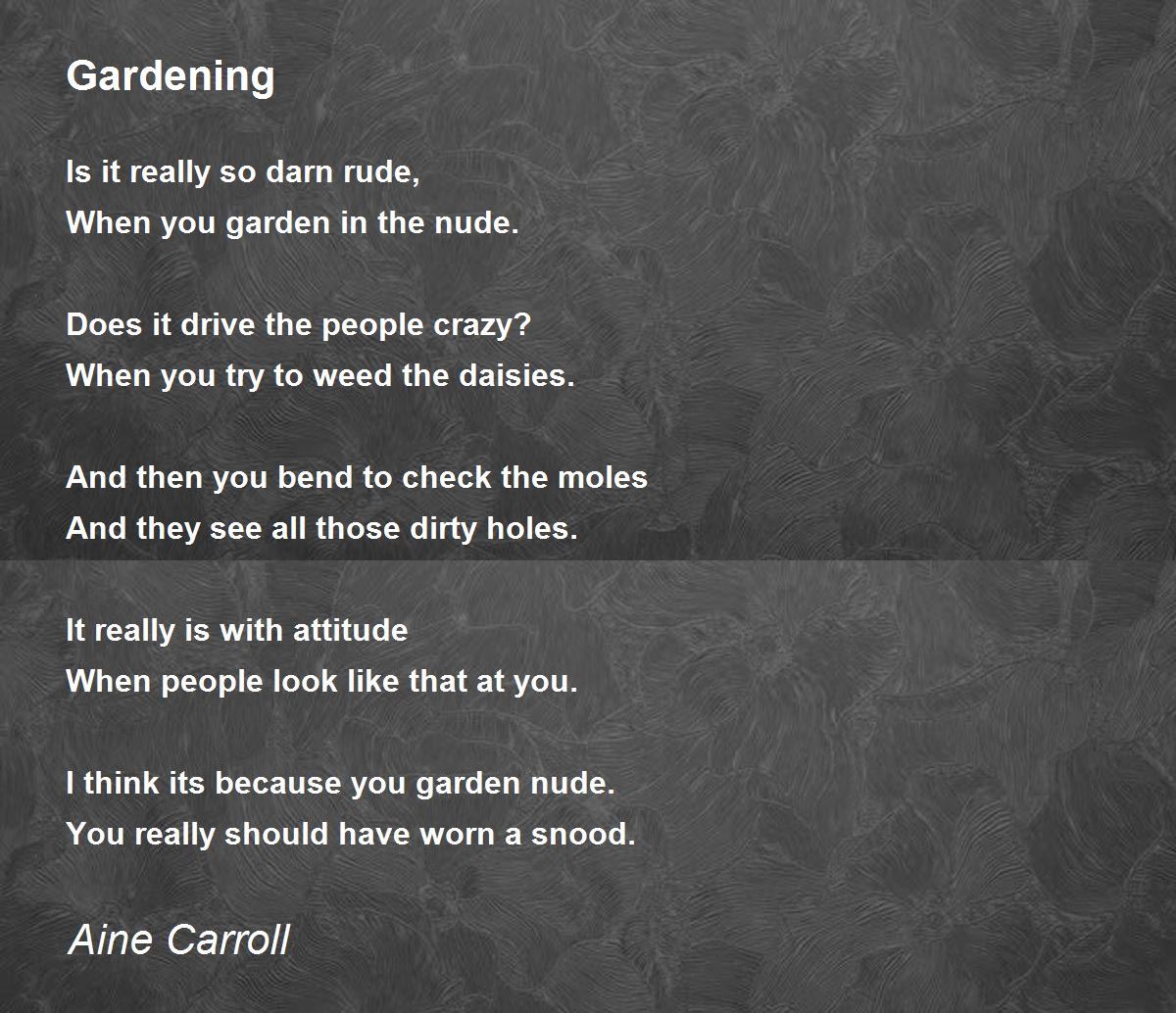 Gardening

Is it really so darn rude,
When you garden in the nude.

Does it drive the people crazy?
When you try to weed the daisies.

And then you bend to check the moles
And they see all those dirty holes.

It really is with attitude
When people look like that at you.

I think its because you garden nude.
You really should have worn a snood.

Aine Carroll